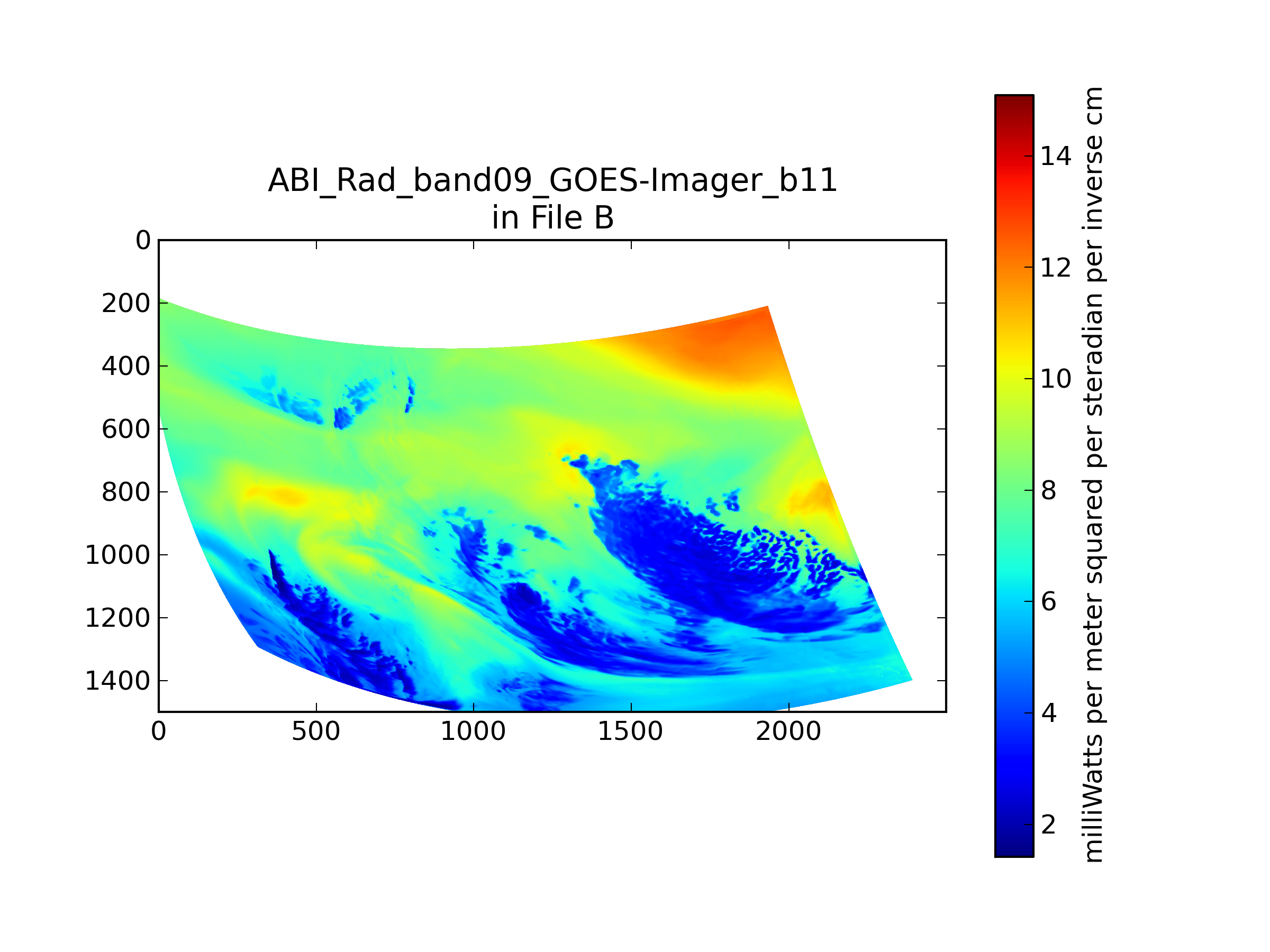 ABI_Rad_band09_GOES-Imager_b11
in File B

0
200
400
600
800
1000
1200
1400

0
500
1000
1500
2000

14
12
10
8
6
4
2

milliWatts per meter squared per steradian per inverse cm